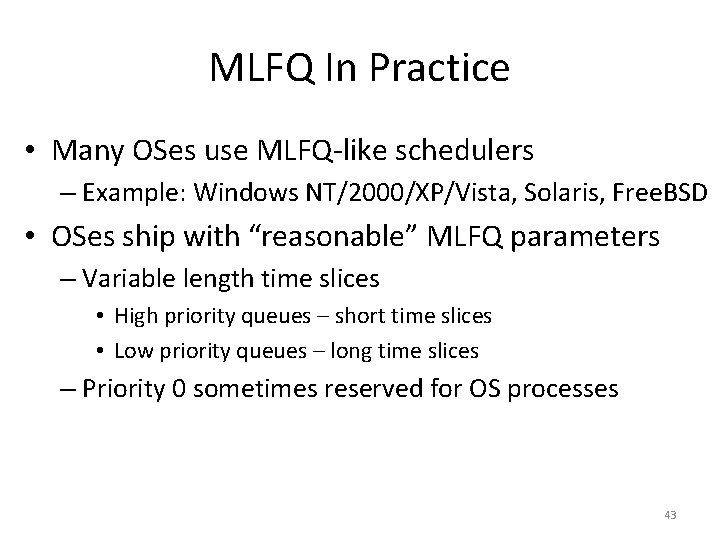 MLFQ In Practice

• Many OSes use MLFQ-like schedulers
  – Example: Windows NT/2000/XP/Vista, Solaris, FreeBSD
• OSes ship with “reasonable” MLFQ parameters
  – Variable length time slices
    • High priority queues – short time slices
    • Low priority queues – long time slices
  – Priority 0 sometimes reserved for OS processes

43